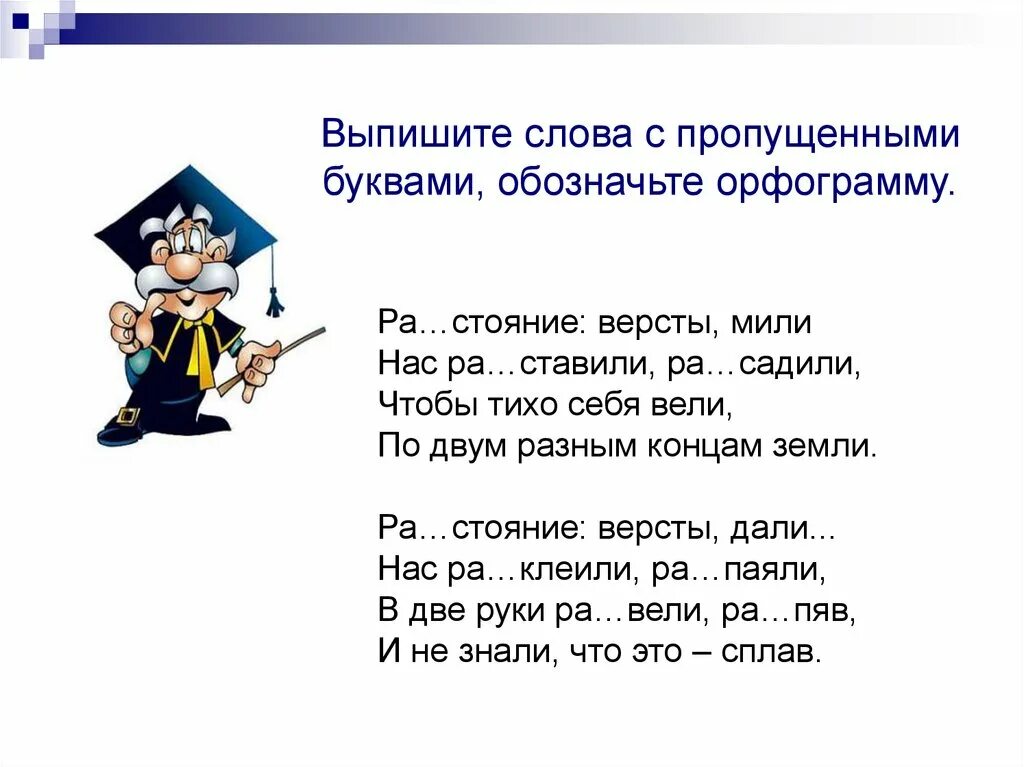 Выпишите слова с пропущенными буквами, обозначьте орфограмму.

Ра…стояние: версты, мили
Нас ра…ставили, ра…садили,
Чтобы тихо себя вели,
По двум разным концам земли.

Ра…стояние: версты, дали...
Нас ра…клеили, ра…паяли,
В две руки ра…вели, ра…пяв,
И не знали, что это – сплав.